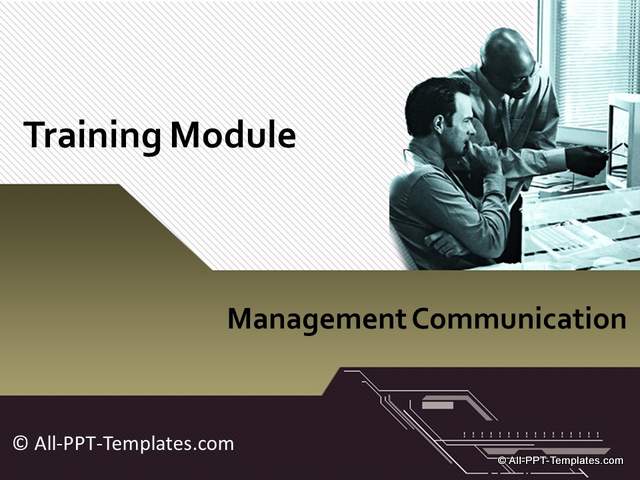 Training Module

Management Communication

© All-PPT-Templates.com

© All-PPT-Templates.com